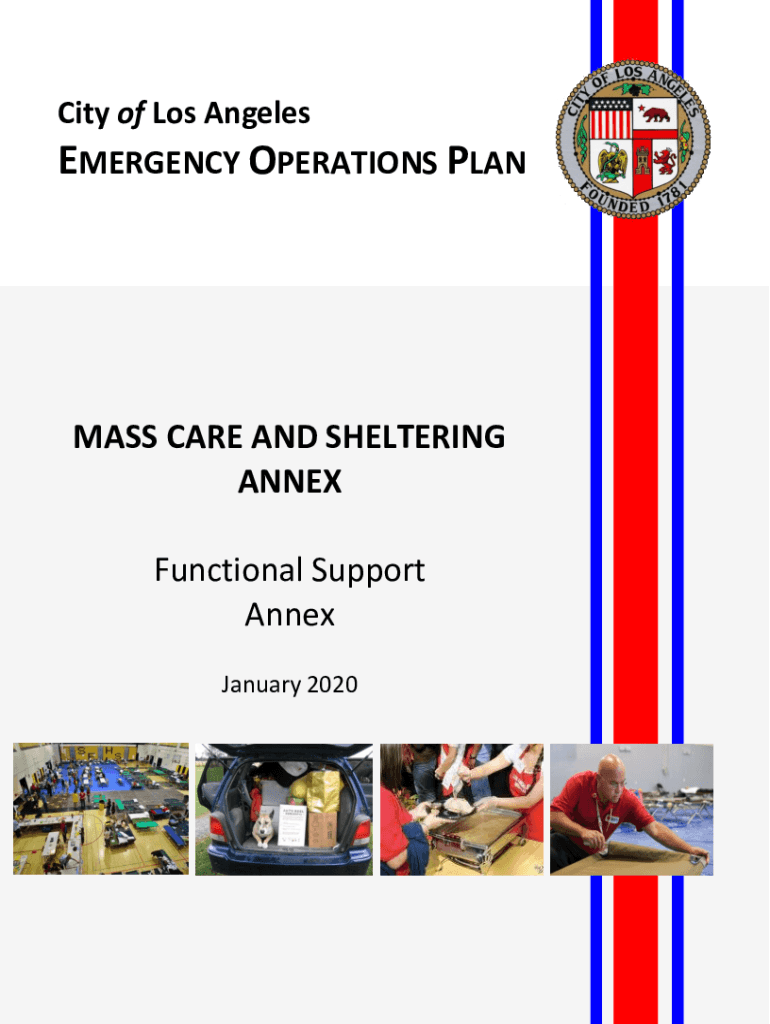 City of Los Angeles

EMERGENCY OPERATIONS PLAN

CITY OF LOS ANGELES
FOUNDED 1781

MASS CARE AND SHELTERING ANNEX

Functional Support Annex

January 2020